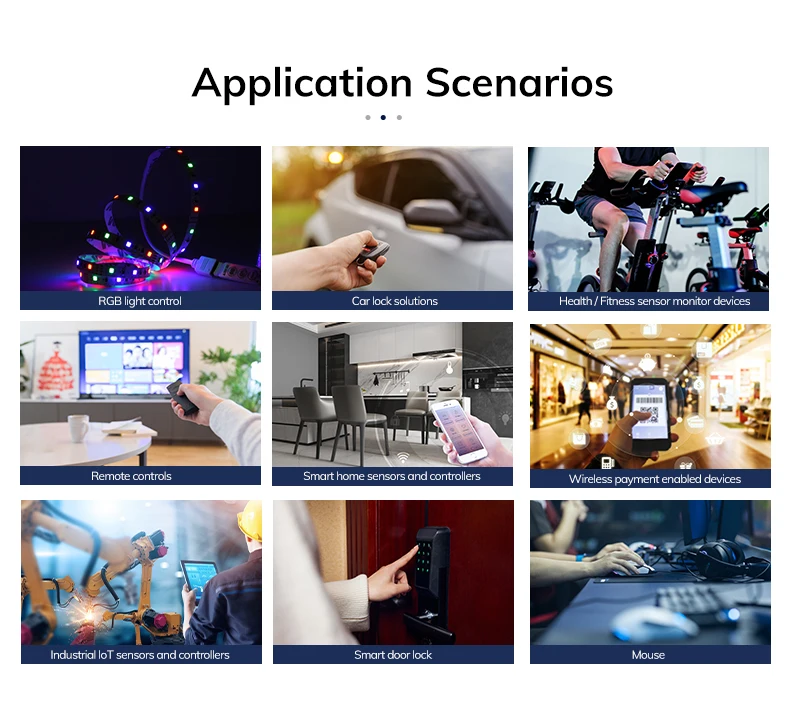 Application Scenarios

RGB light control

Car lock solutions

Health / Fitness sensor monitor devices

Remote controls

Smart home sensors and controllers

Wireless payment enabled devices

Industrial IoT sensors and controllers

Smart door lock

Mouse